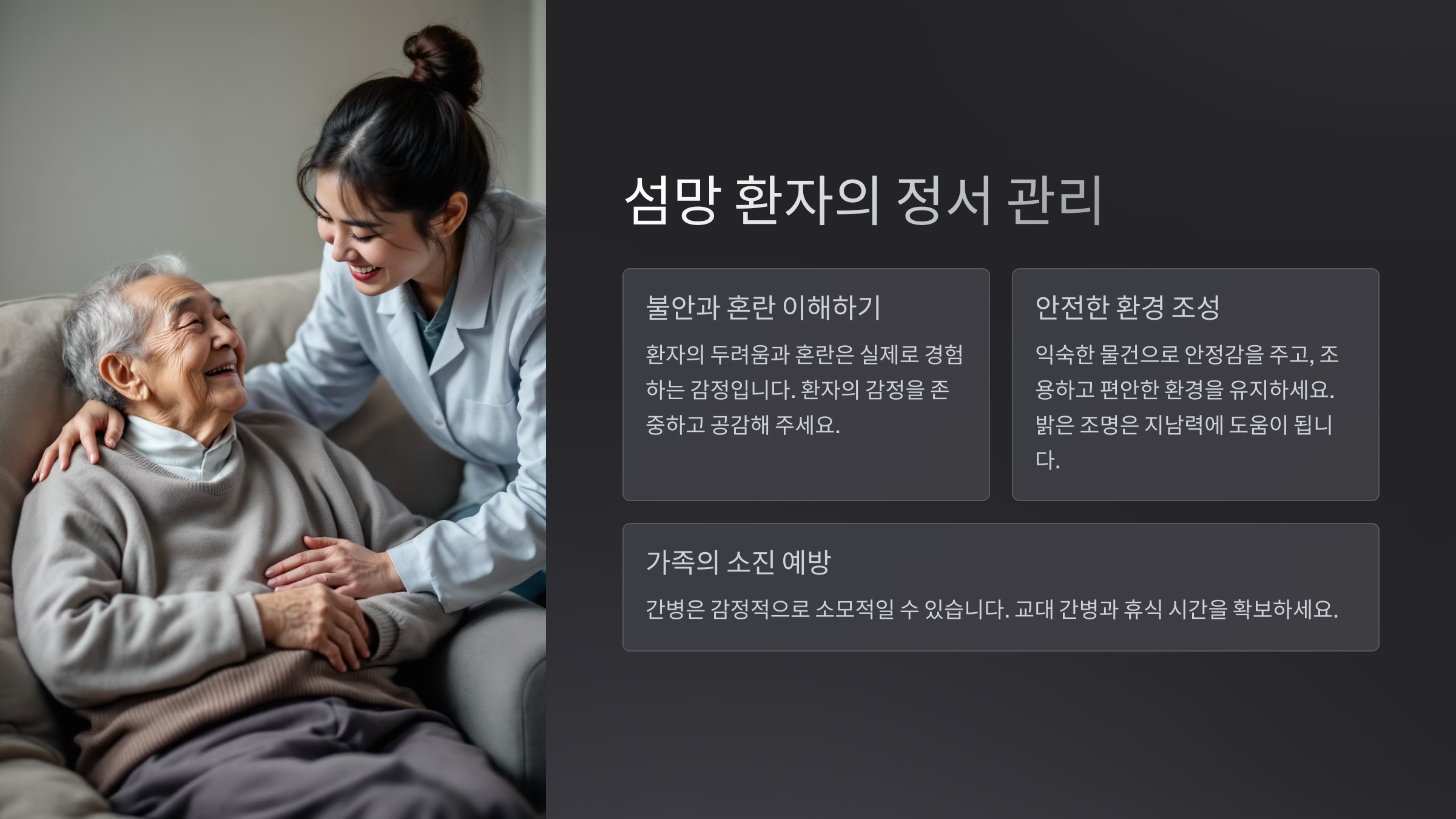 섬망 환자의 정서 관리

불안과 혼란 이해하기

환자의 두려움과 혼란은 실제로 경험하는 감정입니다. 환자의 감정을 존중하고 공감해 주세요.

안전한 환경 조성

익숙한 물건으로 안정감을 주고, 조용하고 편안한 환경을 유지하세요. 밝은 조명은 지남력에 도움이 됩니다.

가족의 소진 예방

간병은 감정적으로 소모적일 수 있습니다. 교대 간병과 휴식 시간을 확보하세요.